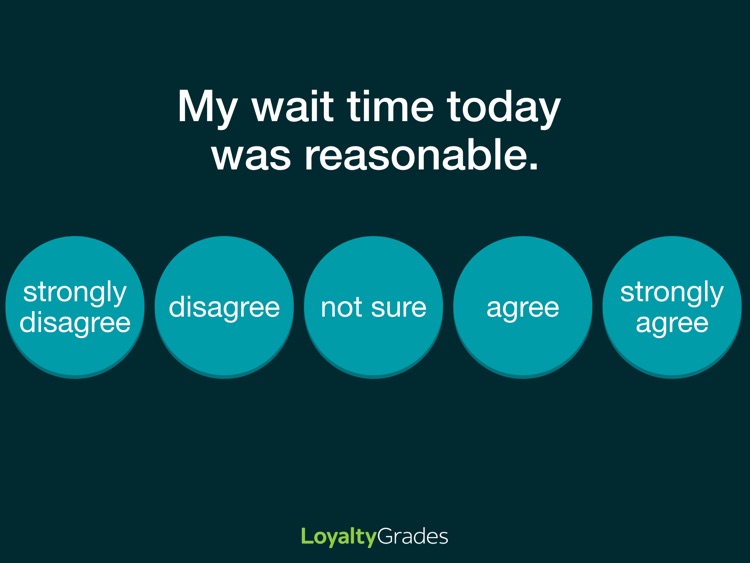 My wait time today was reasonable.

strongly disagree

disagree

not sure

agree

strongly agree

LoyaltyGrades